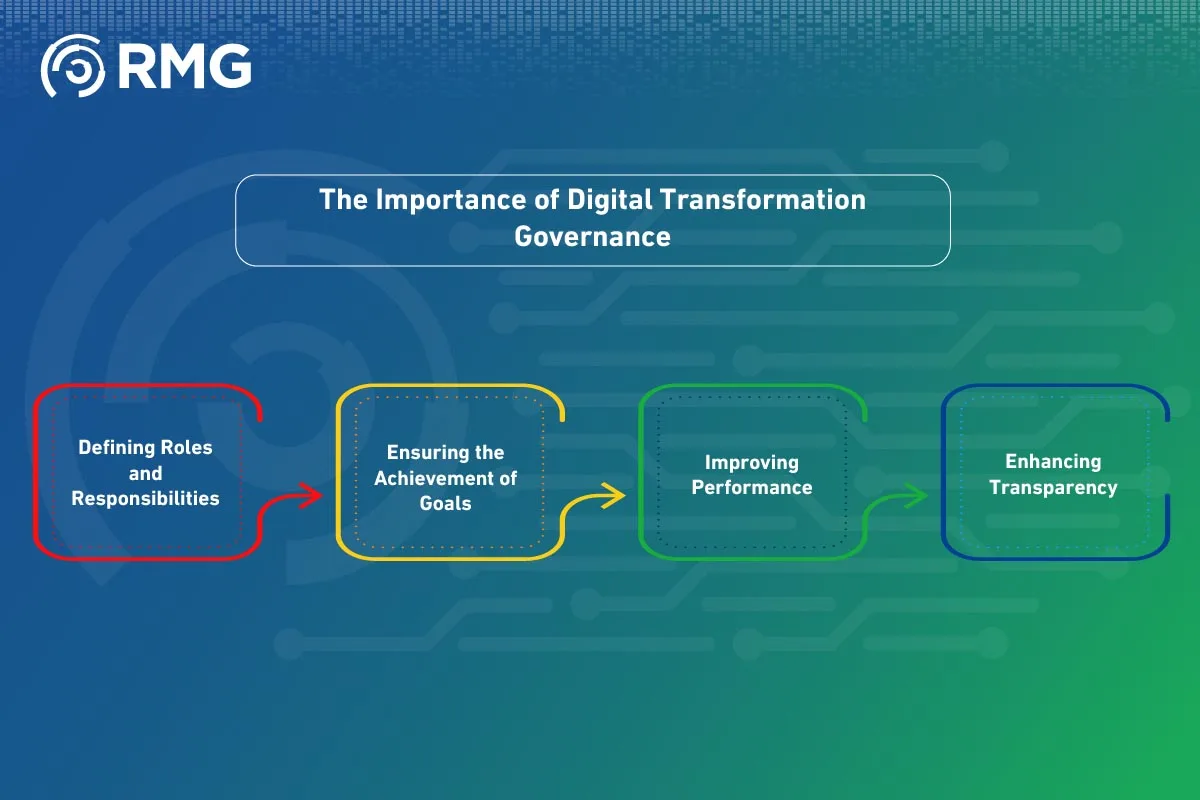 RMG

The Importance of Digital Transformation Governance

Defining Roles and Responsibilities

Ensuring the Achievement of Goals

Improving Performance

Enhancing Transparency